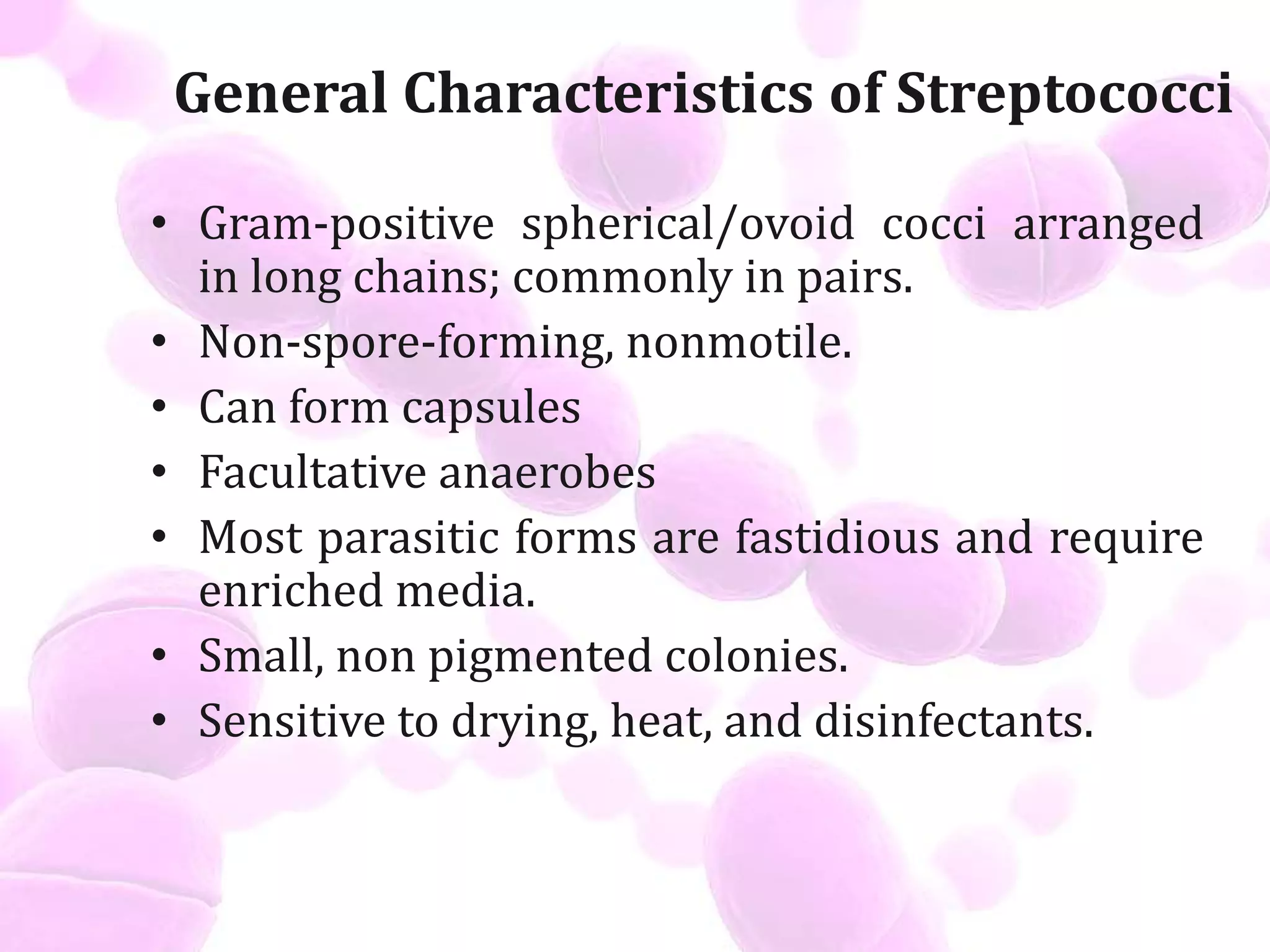 General Characteristics of Streptococci

• Gram-positive spherical/ovoid cocci arranged in long chains; commonly in pairs.
• Non-spore-forming, nonmotile.
• Can form capsules
• Facultative anaerobes
• Most parasitic forms are fastidious and require enriched media.
• Small, non pigmented colonies.
• Sensitive to drying, heat, and disinfectants.